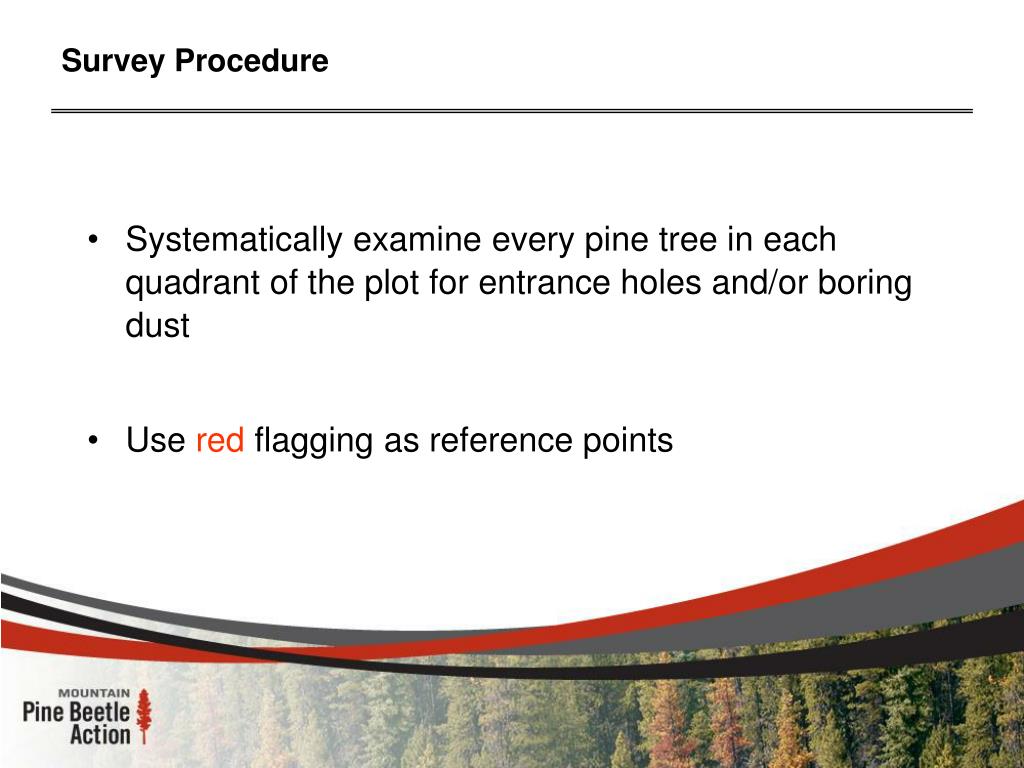 Survey Procedure

• Systematically examine every pine tree in each quadrant of the plot for entrance holes and/or boring dust

• Use red flagging as reference points

MOUNTAIN
Pine Beetle
Action